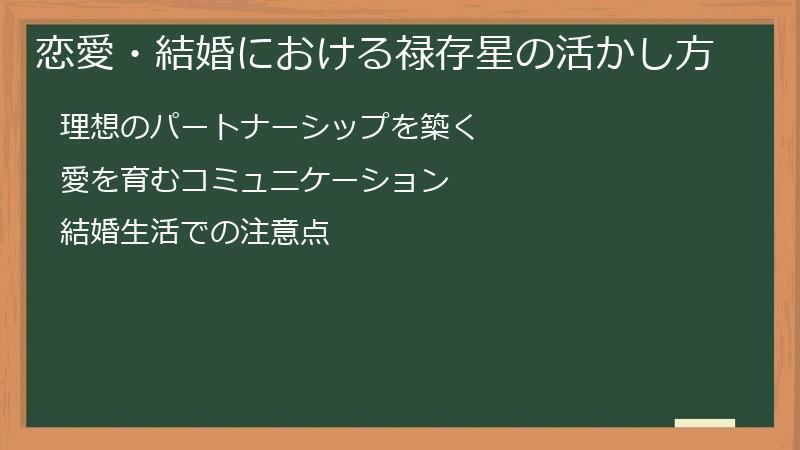 恋愛・結婚における禄存星の活かし方

理想のパートナーシップを築く

愛を育むコミュニケーション

結婚生活での注意点